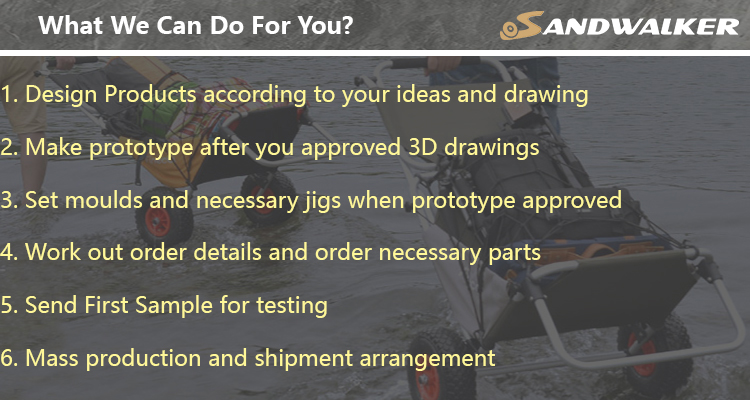 What We Can Do For You?

SANDWALKER

1. Design Products according to your ideas and drawing

2. Make prototype after you approved 3D drawings

3. Set moulds and necessary jigs when prototype approved

4. Work out order details and order necessary parts

5. Send First Sample for testing

6. Mass production and shipment arrangement